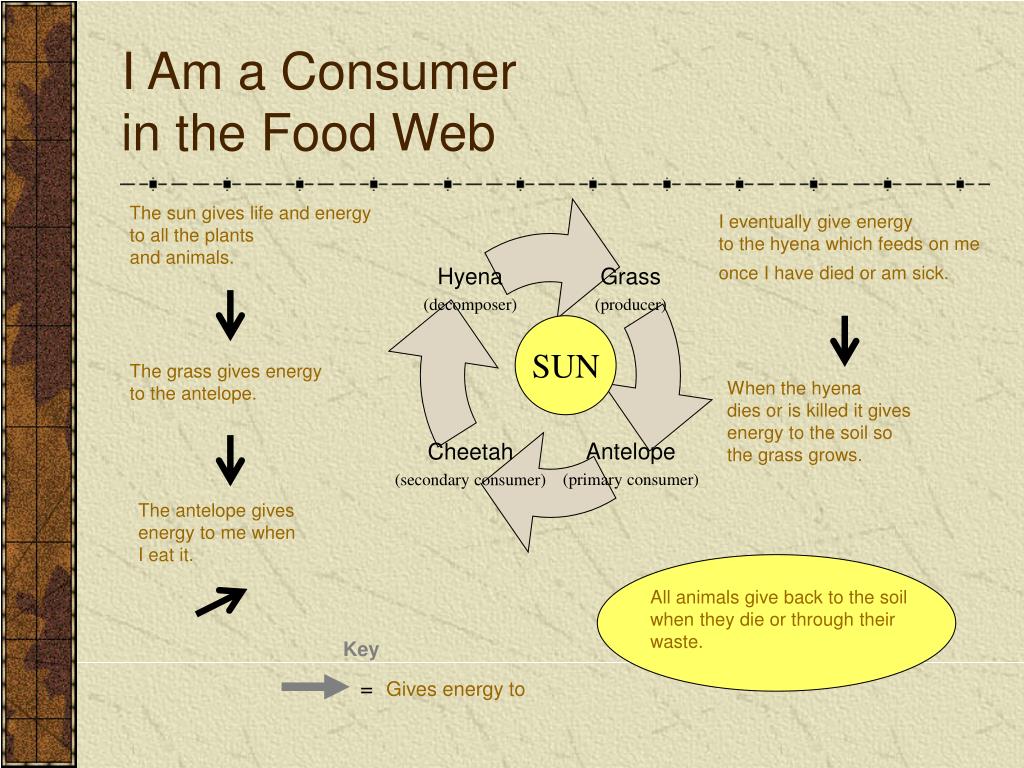 I Am a Consumer
in the Food Web

The sun gives life and energy to all the plants and animals.

The grass gives energy to the antelope.

The antelope gives energy to me when I eat it.

Hyena
(decomposer)

Grass
(producer)

SUN

Cheetah
(secondary consumer)

Antelope
(primary consumer)

I eventually give energy to the hyena which feeds on me once I have died or am sick.

When the hyena dies or is killed it gives energy to the soil so the grass grows.

All animals give back to the soil when they die or through their waste.

Key

= Gives energy to